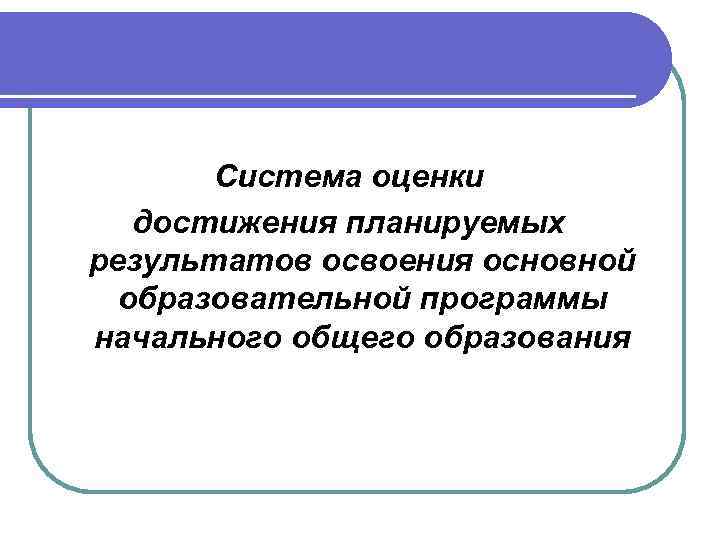 Система оценки

достижения планируемых результатов освоения основной образовательной программы начального общего образования